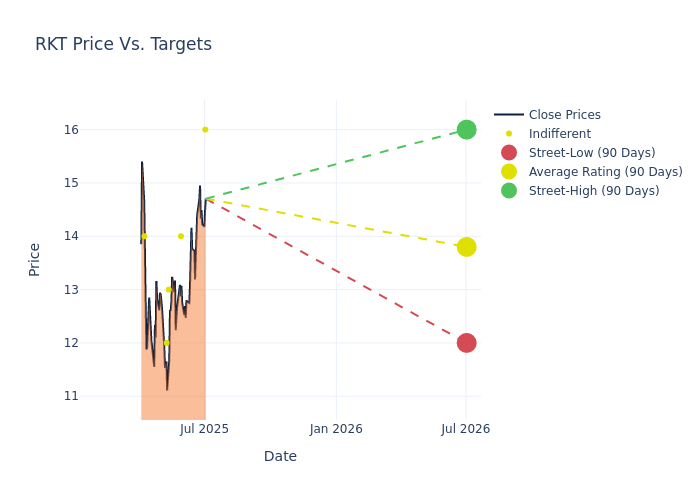 RKT Price Vs. Targets

Close Prices
Indifferent
Street-Low (90 Days)
Average Rating (90 Days)
Street-High (90 Days)

Price

16
15
14
13
12
11

Jul 2025
Jan 2026
Jul 2026

Date